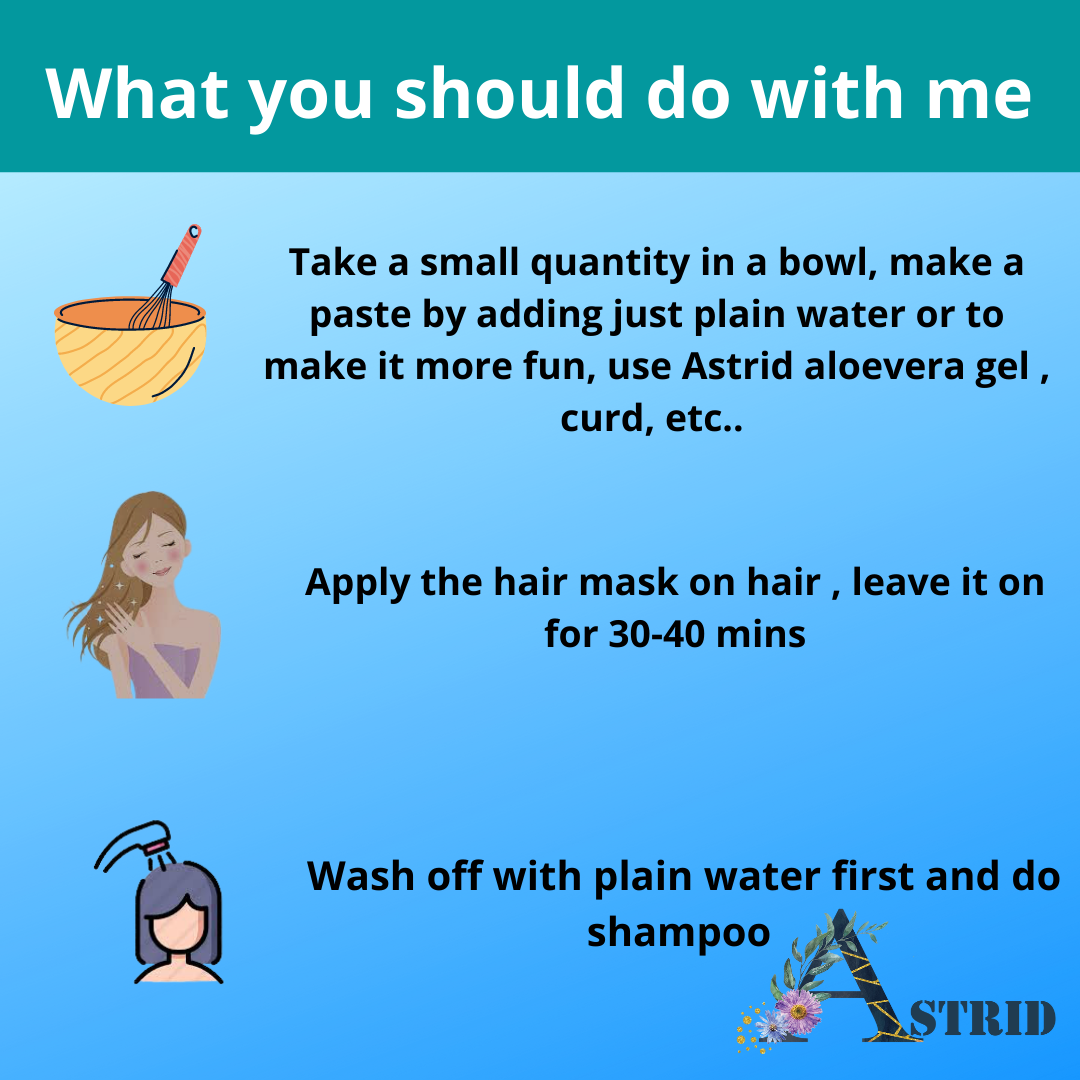 What you should do with me

Take a small quantity in a bowl, make a paste by adding just plain water or to make it more fun, use Astrid aloevera gel , curd, etc..

Apply the hair mask on hair , leave it on for 30-40 mins

Wash off with plain water first and do shampoo

ASTRID